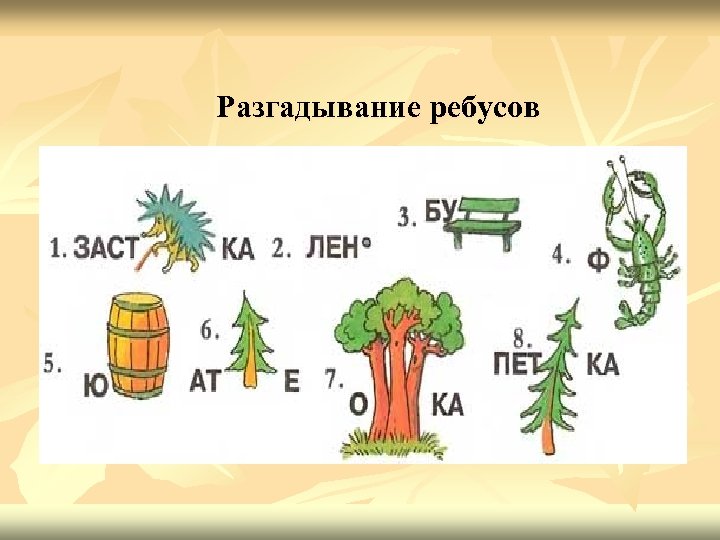 Разгадывание ребусов

1. ЗАСТ КА 2. ЛЕН° 3. БУ 4. Ф

5. Ю 6. АТ Е 7. О КА 8. ПЕТ КА